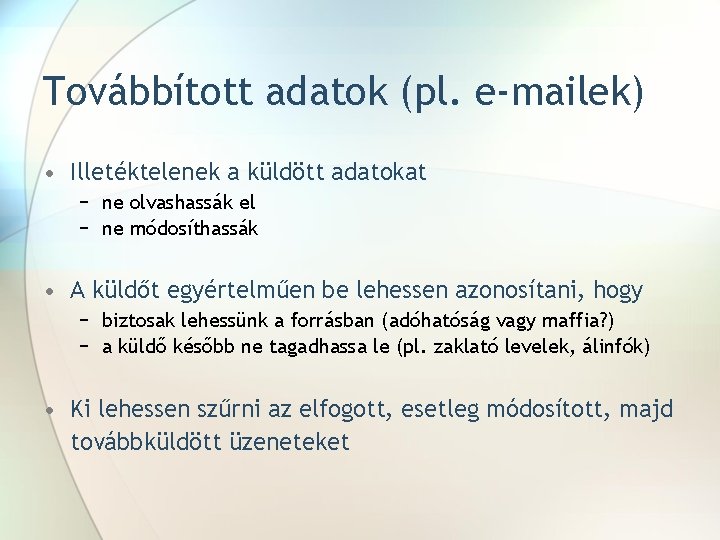 Továbbított adatok (pl. e-mailek)

• Illetéktelenek a küldött adatokat
 – ne olvashassák el
 – ne módosíthassák

• A küldőt egyértelműen be lehessen azonosítani, hogy
 – biztosak lehessünk a forrásban (adóhatóság vagy maffia?)
 – a küldő később ne tagadhassa le (pl. zaklató levelek, álinfók)

• Ki lehessen szűrni az elfogott, esetleg módosított, majd továbbküldött üzeneteket